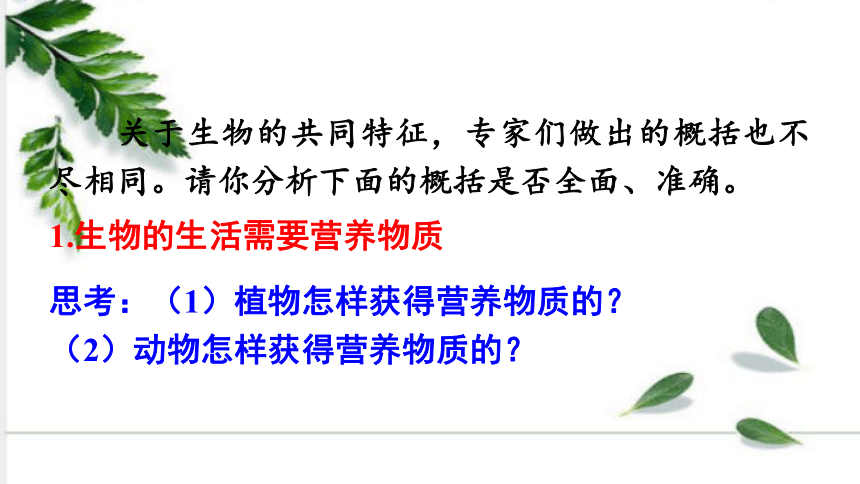 关于生物的共同特征，专家们做出的概括也不尽相同。请你分析下面的概括是否全面、准确。

1.生物的生活需要营养物质

思考：（1）植物怎样获得营养物质的？
（2）动物怎样获得营养物质的？